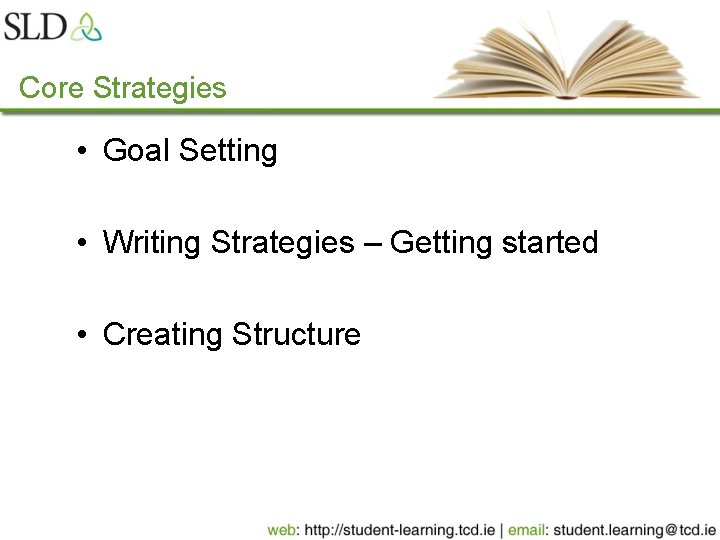 SLD

Core Strategies

• Goal Setting

• Writing Strategies – Getting started

• Creating Structure

web: http://student-learning.tcd.ie | email: student.learning@tcd.ie